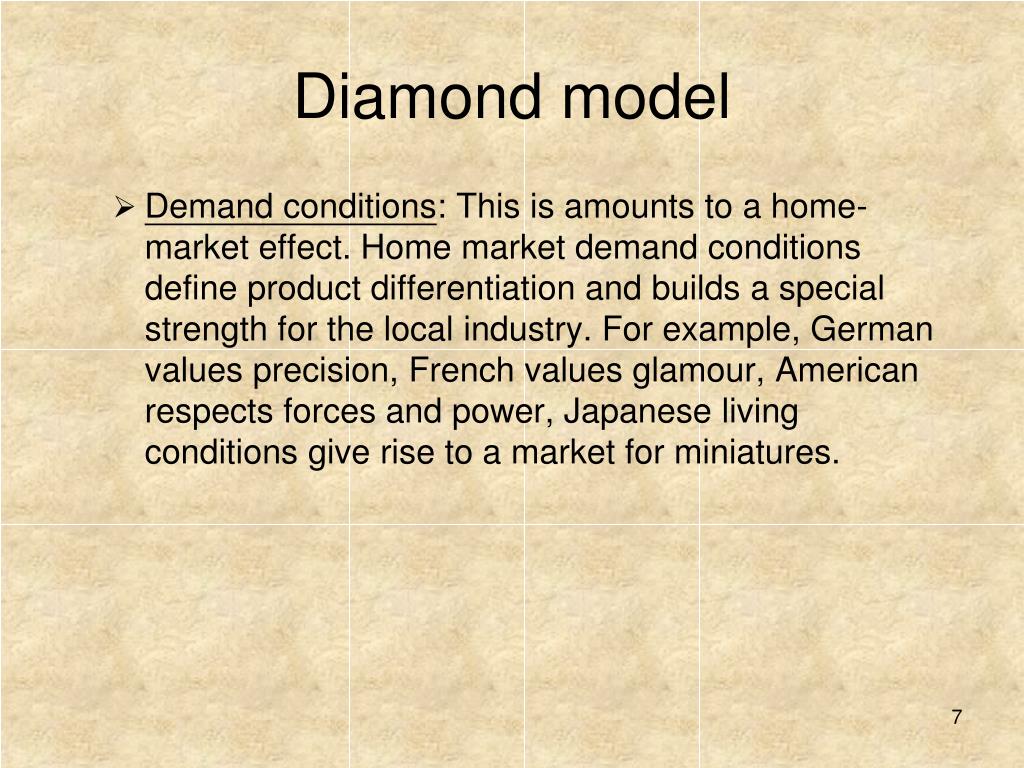 Diamond model

➢ Demand conditions: This is amounts to a home-market effect. Home market demand conditions define product differentiation and builds a special strength for the local industry. For example, German values precision, French values glamour, American respects forces and power, Japanese living conditions give rise to a market for miniatures.

7